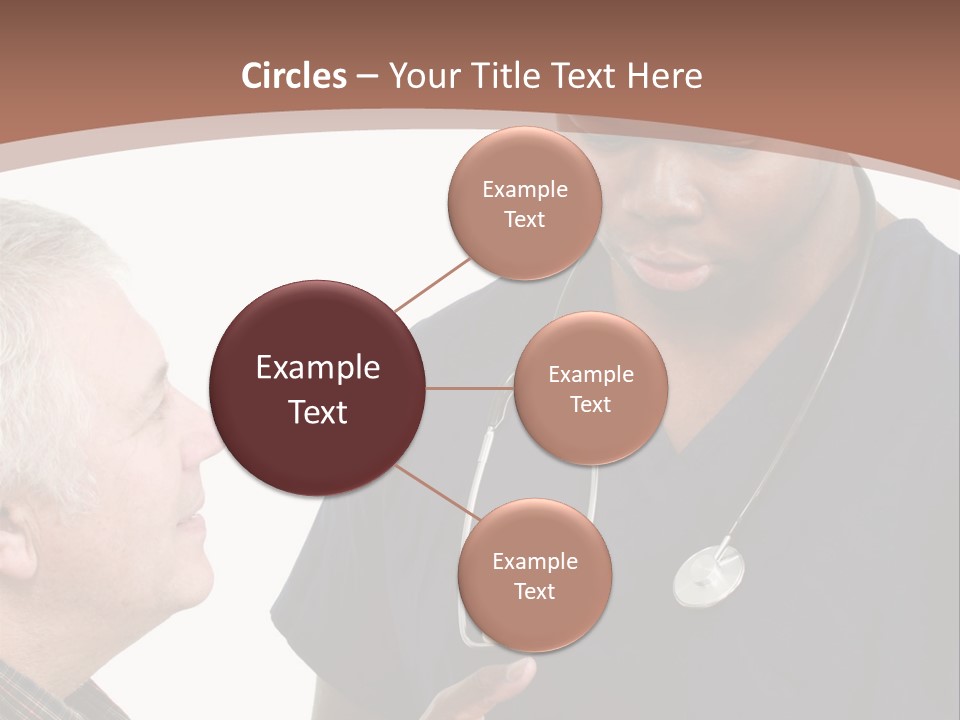 Circles – Your Title Text Here

Example Text

Example Text

Example Text

Example Text